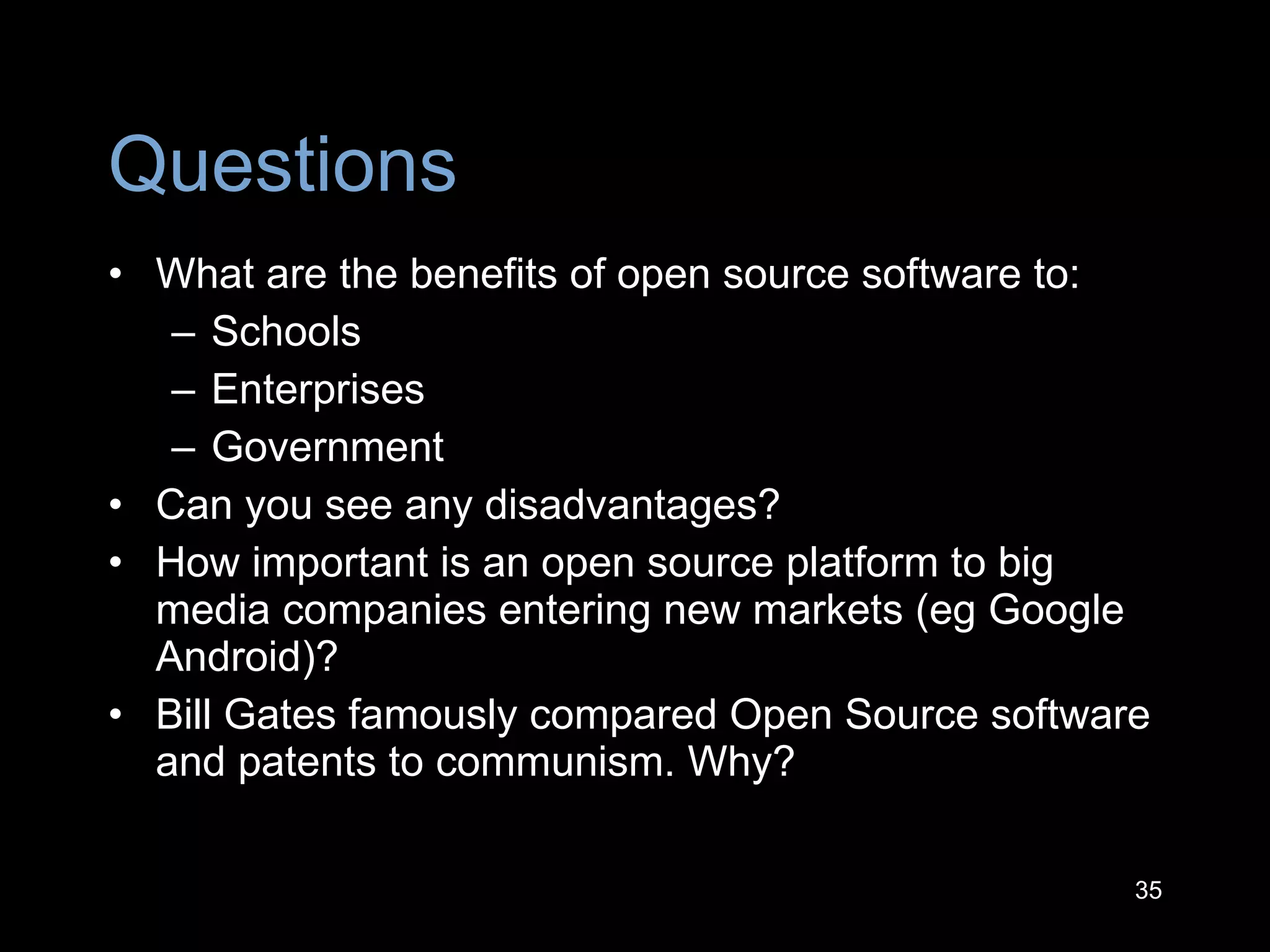 Questions

• What are the benefits of open source software to:
– Schools
– Enterprises
– Government
• Can you see any disadvantages?
• How important is an open source platform to big media companies entering new markets (eg Google Android)?
• Bill Gates famously compared Open Source software and patents to communism. Why?

35